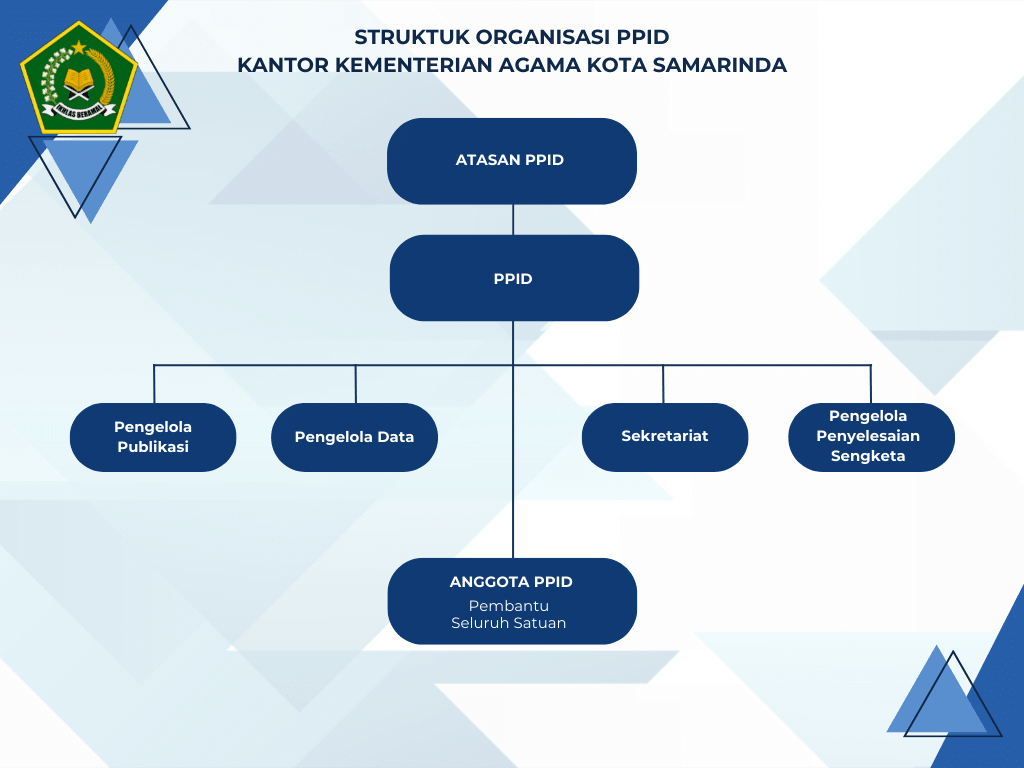 IKHLAS BERAMAL

STRUKTUK ORGANISASI PPID
KANTOR KEMENTERIAN AGAMA KOTA SAMARINDA

ATASAN PPID

PPID

Pengelola Publikasi

Pengelola Data

Sekretariat

Pengelola Penyelesaian Sengketa

ANGGOTA PPID
Pembantu Seluruh Satuan